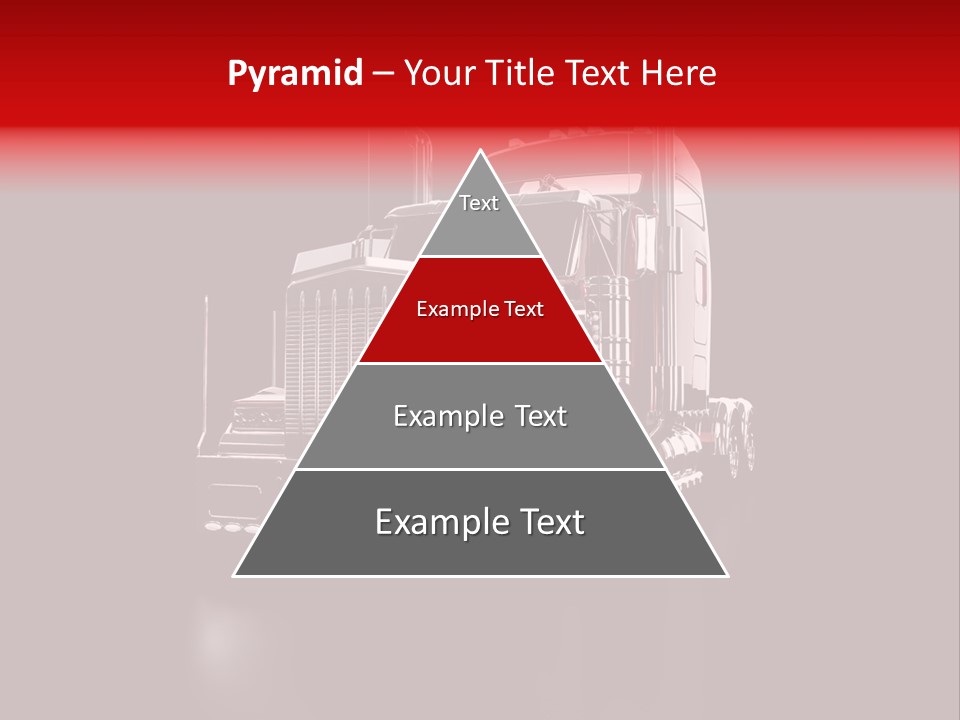 Pyramid – Your Title Text Here

Text

Example Text

Example Text

Example Text